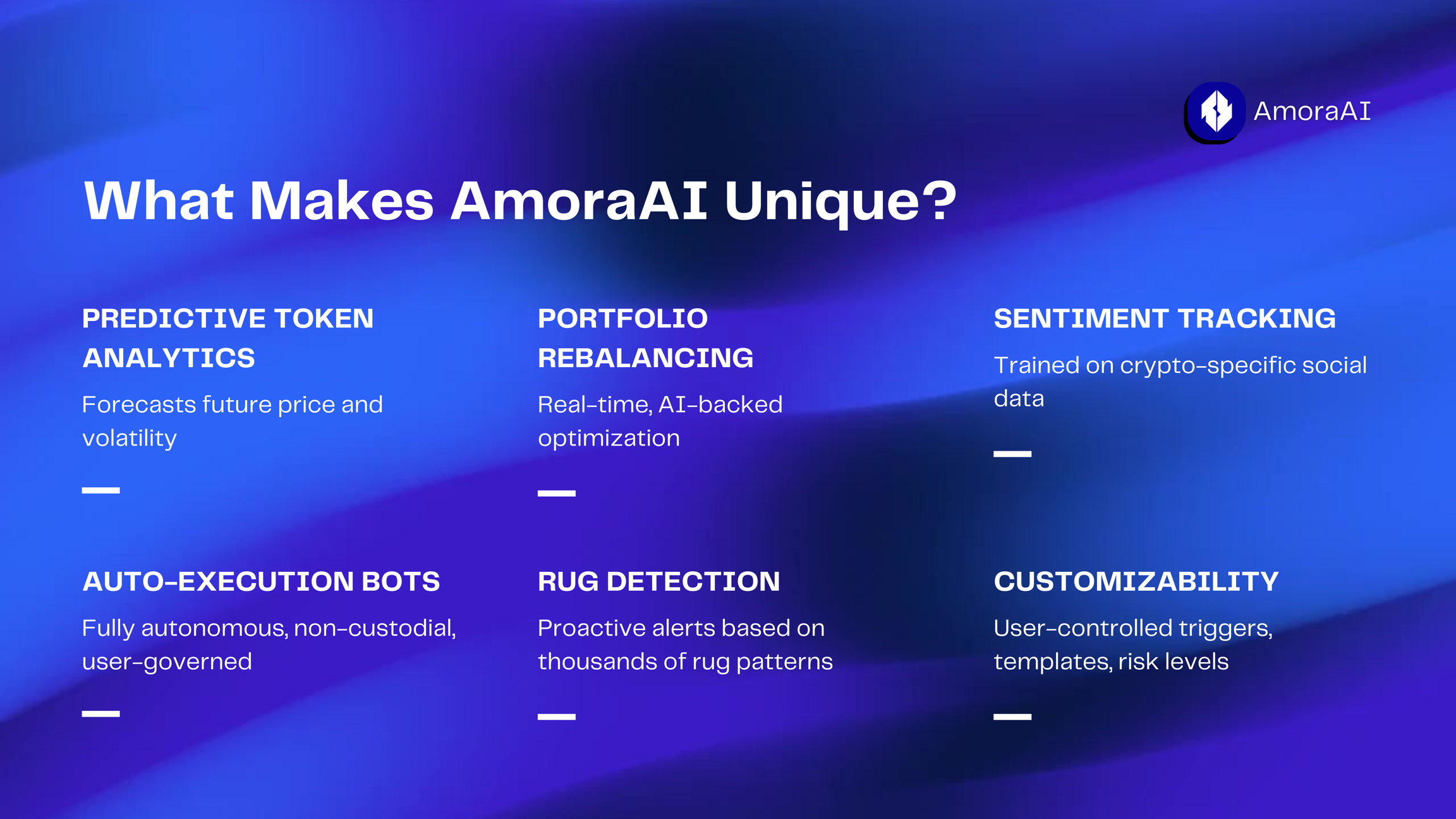 AmoraAI

What Makes AmoraAI Unique?

PREDICTIVE TOKEN ANALYTICS

Forecasts future price and volatility

PORTFOLIO REBALANCING

Real-time, AI-backed optimization

SENTIMENT TRACKING

Trained on crypto-specific social data

AUTO-EXECUTION BOTS

Fully autonomous, non-custodial, user-governed

RUG DETECTION

Proactive alerts based on thousands of rug patterns

CUSTOMIZABILITY

User-controlled triggers, templates, risk levels